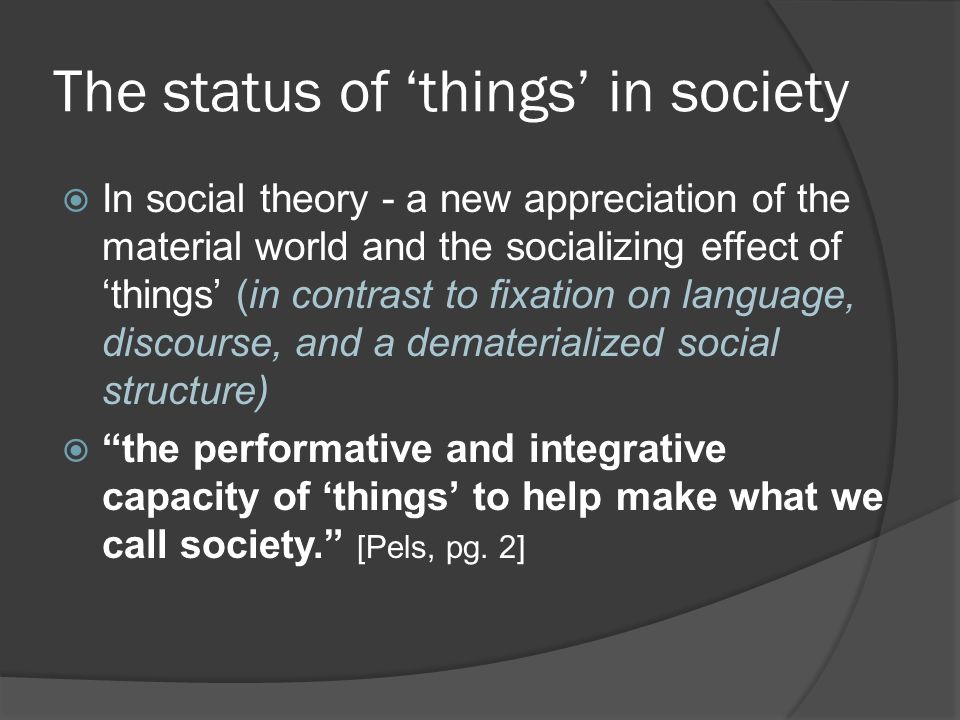 The status of ‘things’ in society

In social theory - a new appreciation of the material world and the socializing effect of ‘things’ (in contrast to fixation on language, discourse, and a dematerialized social structure)

“the performative and integrative capacity of ‘things’ to help make what we call society.” [Pels, pg. 2]